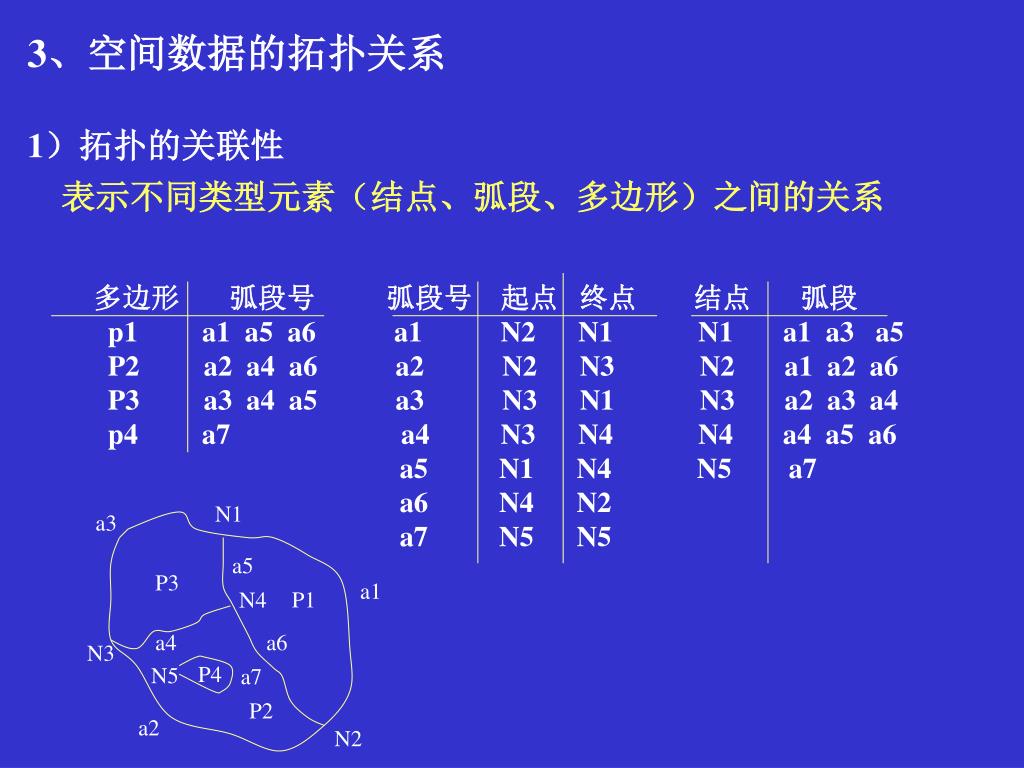 3、空间数据的拓扑关系

1）拓扑的关联性

表示不同类型元素（结点、弧段、多边形）之间的关系

| 多边形 | 弧段号 |
|---|---|
| p1 | a1 a5 a6 |
| P2 | a2 a4 a6 |
| P3 | a3 a4 a5 |
| p4 | a7 |

| 弧段号 | 起点 | 终点 |
|---|---|---|
| a1 | N2 | N1 |
| a2 | N2 | N3 |
| a3 | N3 | N1 |
| a4 | N3 | N4 |
| a5 | N1 | N4 |
| a6 | N4 | N2 |
| a7 | N5 | N5 |

| 结点 | 弧段 |
|---|---|
| N1 | a1 a3 a5 |
| N2 | a1 a2 a6 |
| N3 | a2 a3 a4 |
| N4 | a4 a5 a6 |
| N5 | a7 |

a3 N1 a5 P3 N4 P1 a1 a4 a6 N3 N5 P4 a7 P2 a2 N2